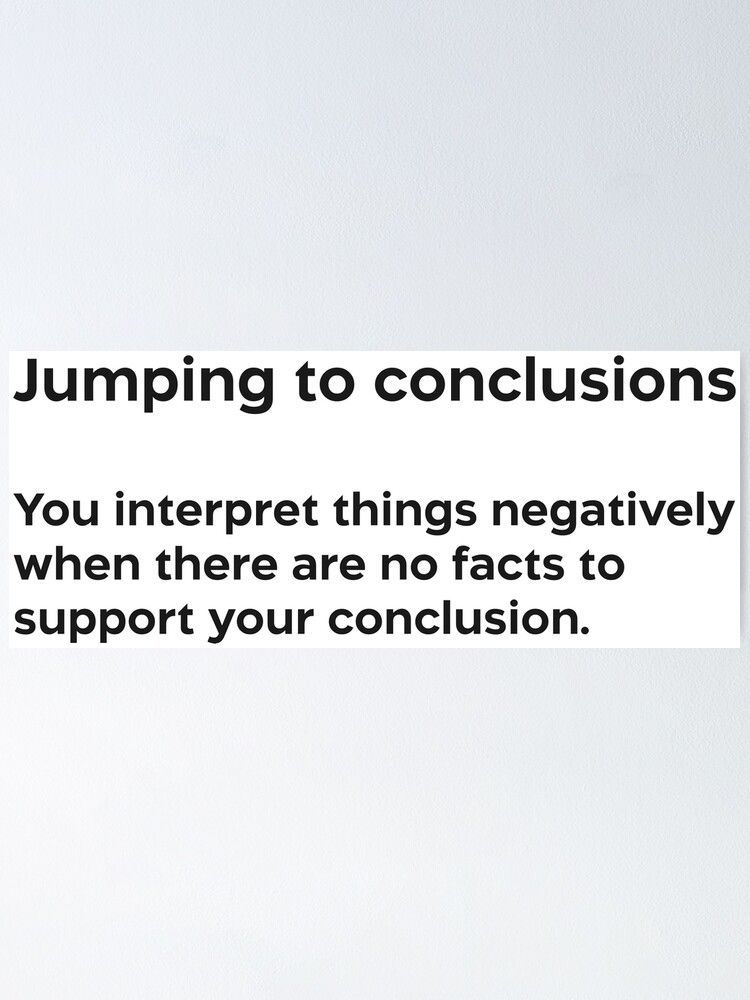 Jumping to conclusions

You interpret things negatively when there are no facts to support your conclusion.